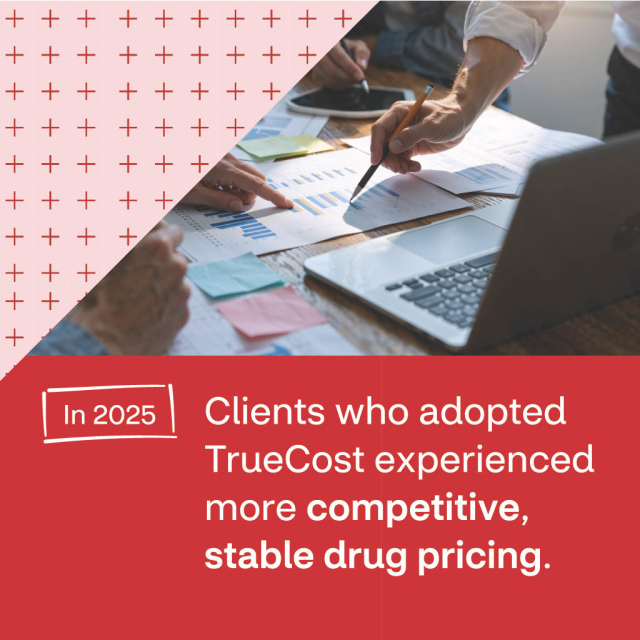 In 2025

Clients who adopted TrueCost experienced more competitive, stable drug pricing.